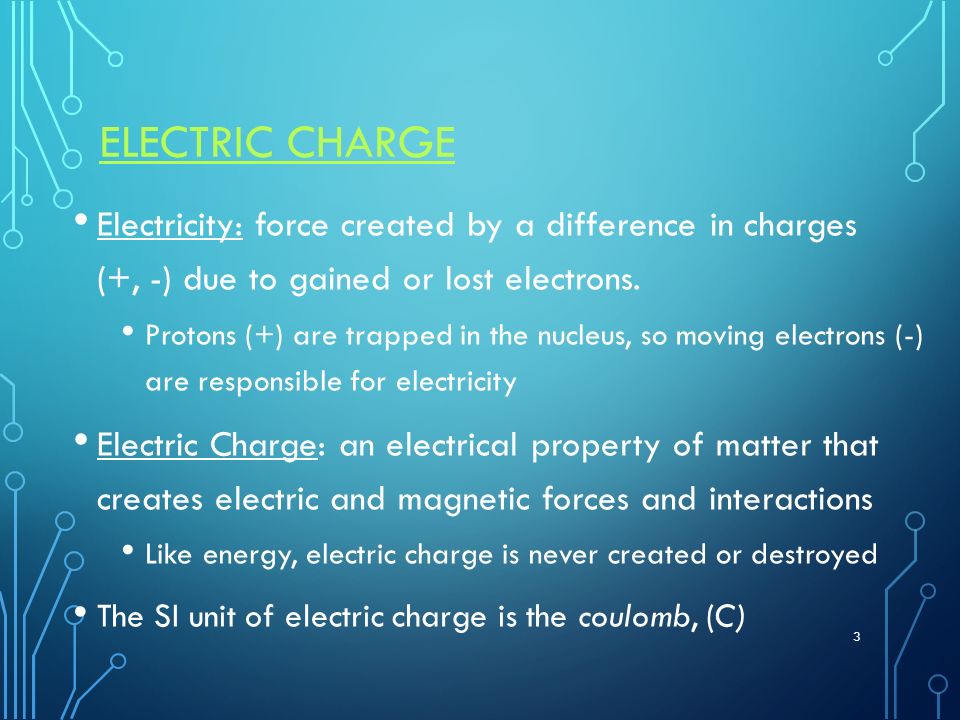 ELECTRIC CHARGE

• Electricity: force created by a difference in charges (+, -) due to gained or lost electrons.

• Protons (+) are trapped in the nucleus, so moving electrons (-) are responsible for electricity

• Electric Charge: an electrical property of matter that creates electric and magnetic forces and interactions

• Like energy, electric charge is never created or destroyed

• The SI unit of electric charge is the coulomb, (C)

3